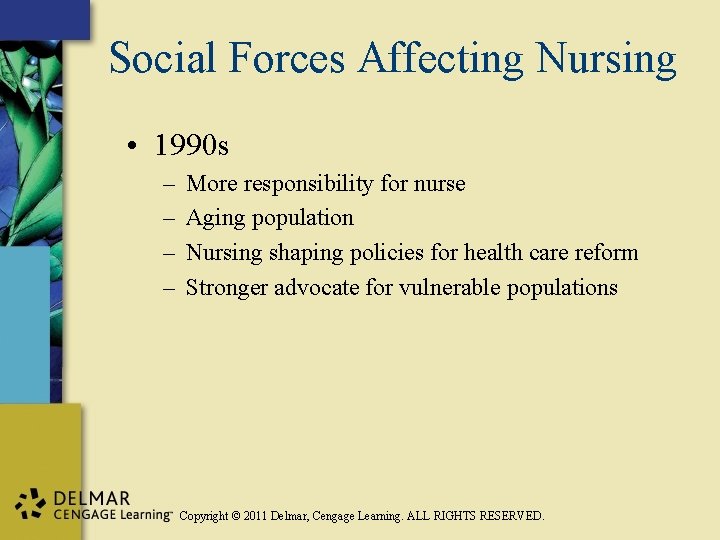 Social Forces Affecting Nursing

• 1990s
– More responsibility for nurse
– Aging population
– Nursing shaping policies for health care reform
– Stronger advocate for vulnerable populations

DELMAR
CENGAGE Learning™ Copyright © 2011 Delmar, Cengage Learning. ALL RIGHTS RESERVED.